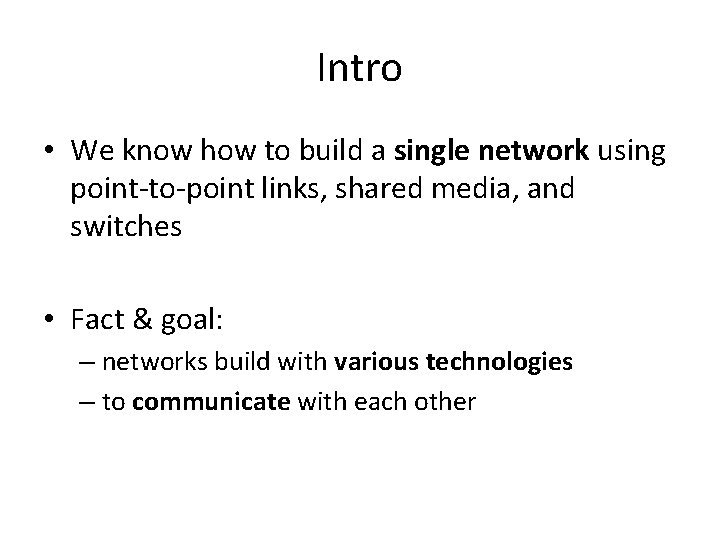 Intro

• We know how to build a single network using point-to-point links, shared media, and switches

• Fact & goal:
– networks build with various technologies
– to communicate with each other